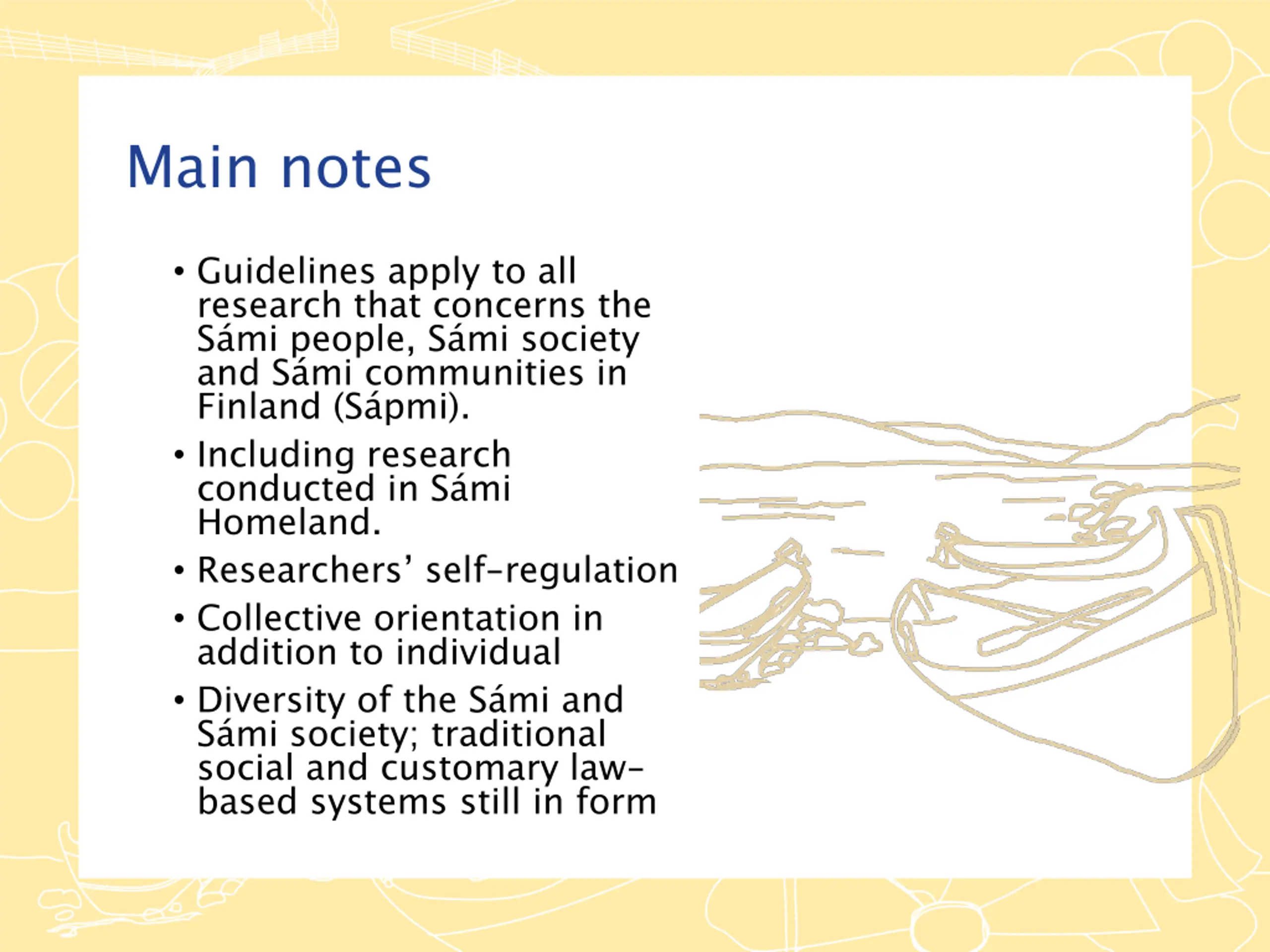 Main notes

• Guidelines apply to all research that concerns the Sámi people, Sámi society and Sámi communities in Finland (Sápmi).

• Including research conducted in Sámi Homeland.

• Researchers’ self-regulation

• Collective orientation in addition to individual

• Diversity of the Sámi and Sámi society; traditional social and customary law-based systems still in form